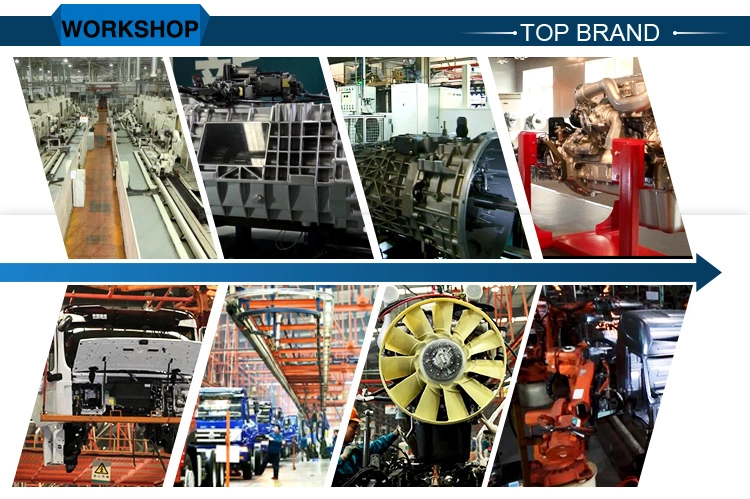 WORKSHOP

TOP BRAND